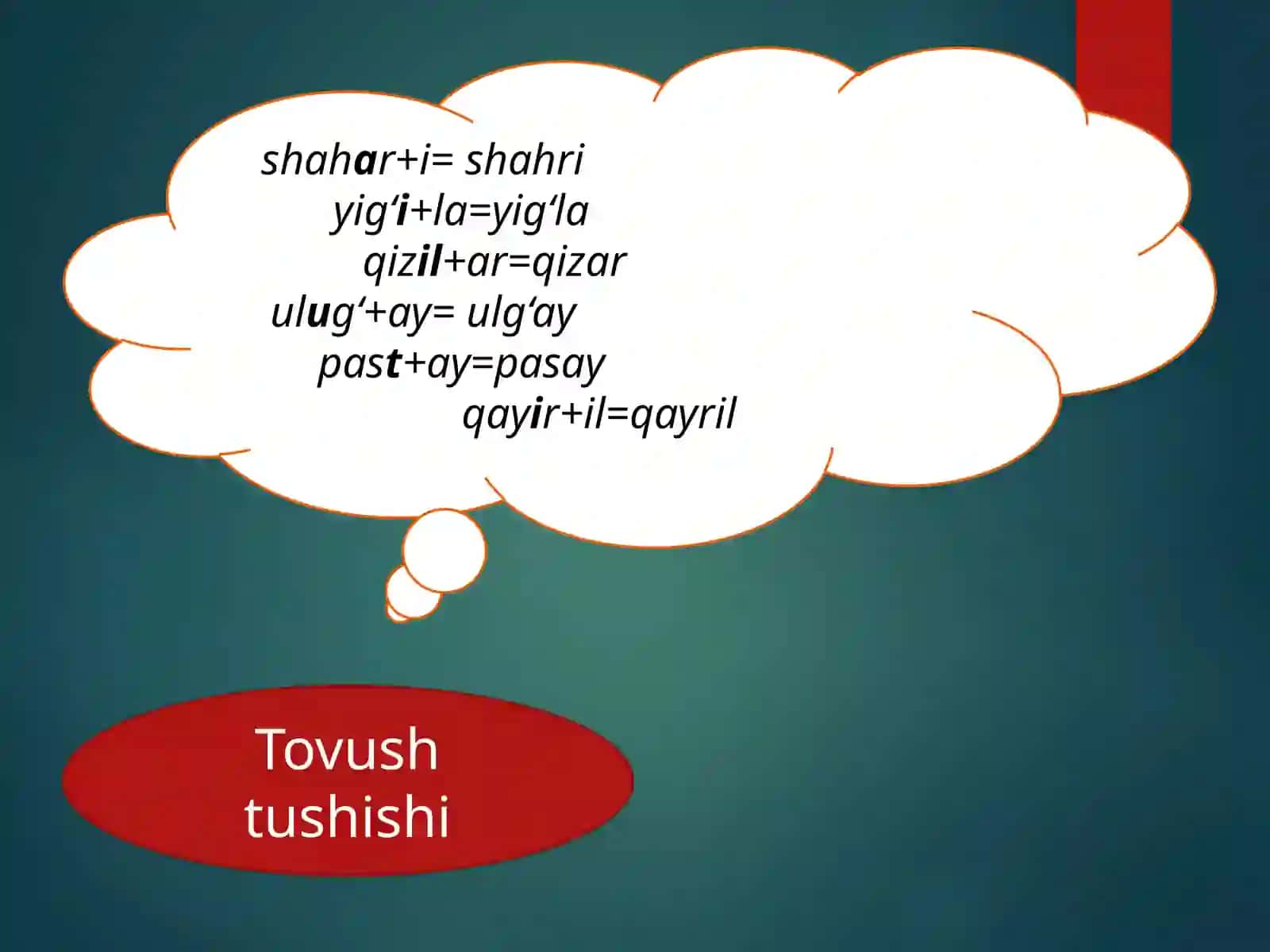 shahar+i= shahri
yig‘i+la=yig‘la
qizil+ar=qizar
ulug‘+ay= ulg‘ay
past+ay=pasay
qayir+il=qayril

Tovush tushishi